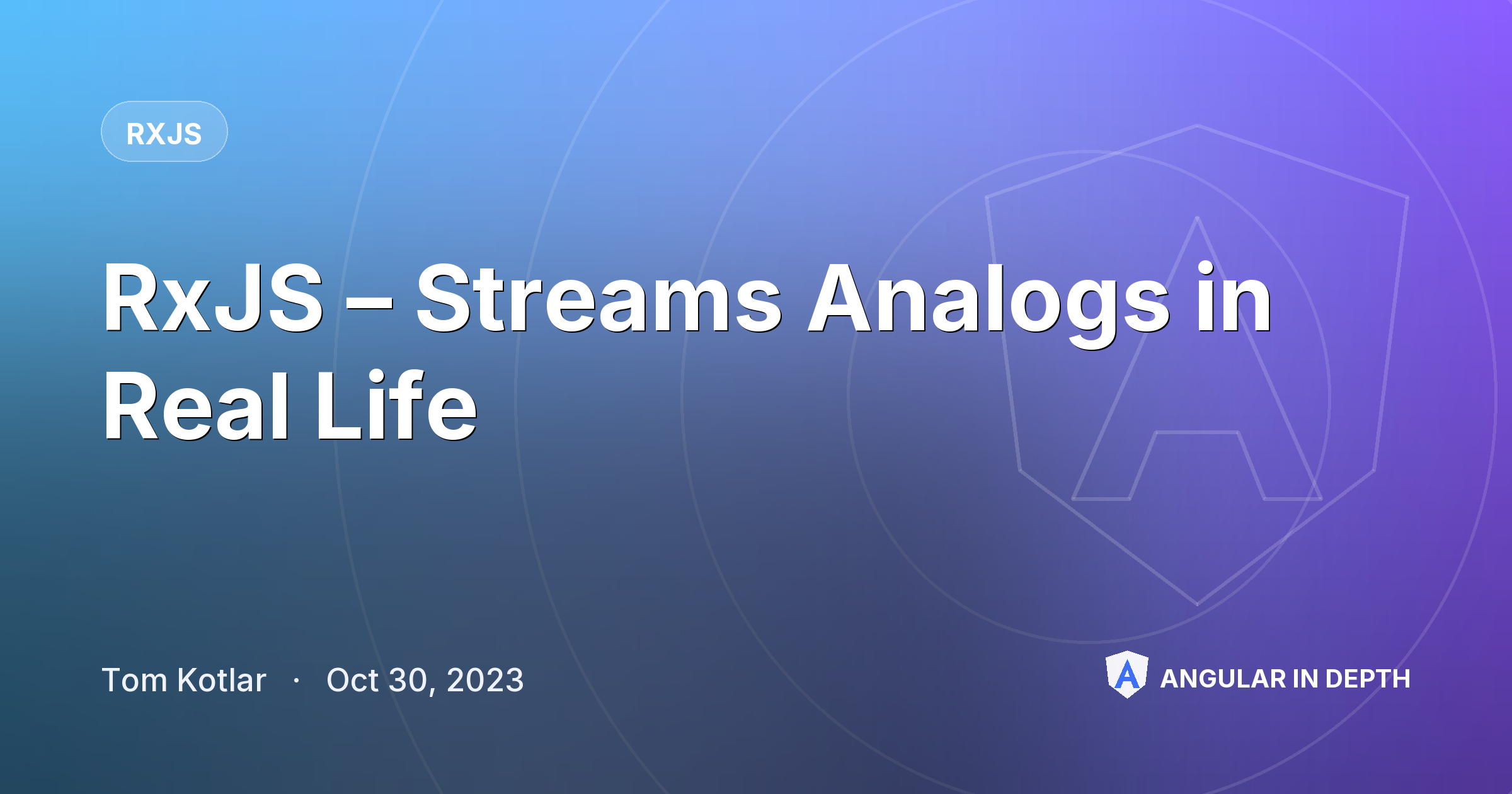 RXJS

RxJS – Streams Analogs in Real Life

Tom Kotlar · Oct 30, 2023

ANGULAR IN DEPTH